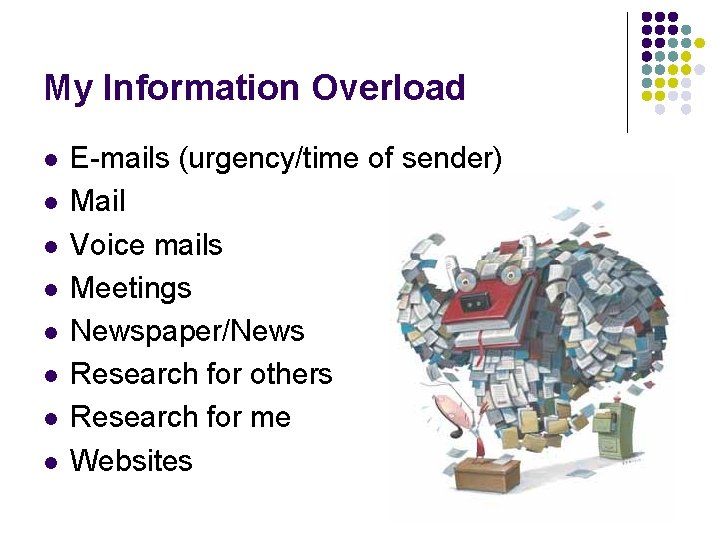 My Information Overload

- E-mails (urgency/time of sender)
- Mail
- Voice mails
- Meetings
- Newspaper/News
- Research for others
- Research for me
- Websites